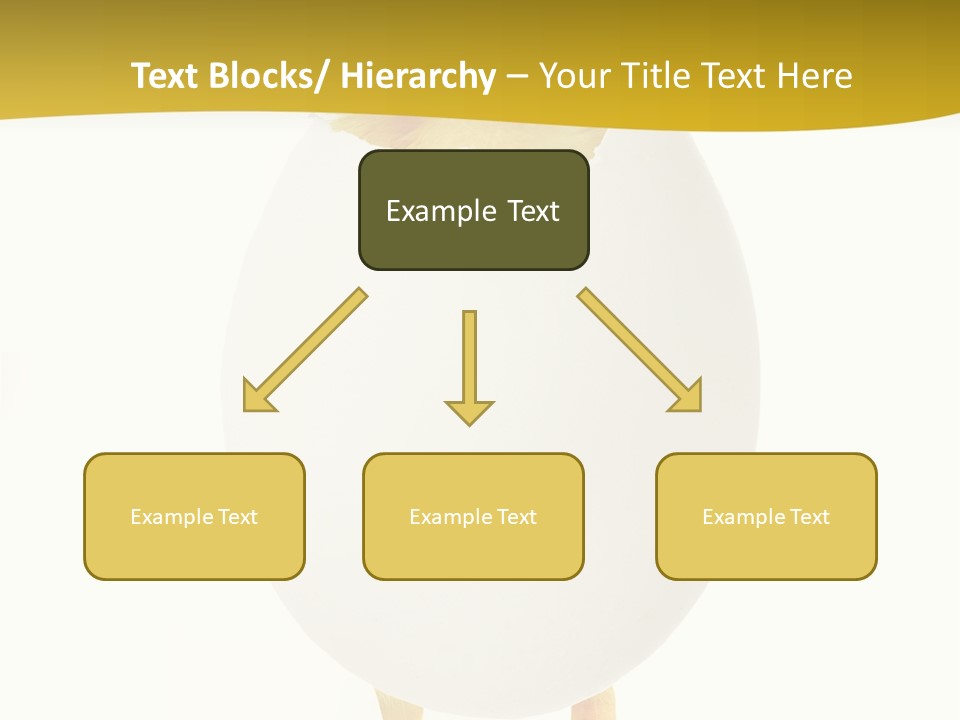 Text Blocks/ Hierarchy – Your Title Text Here

Example Text

Example Text

Example Text

Example Text